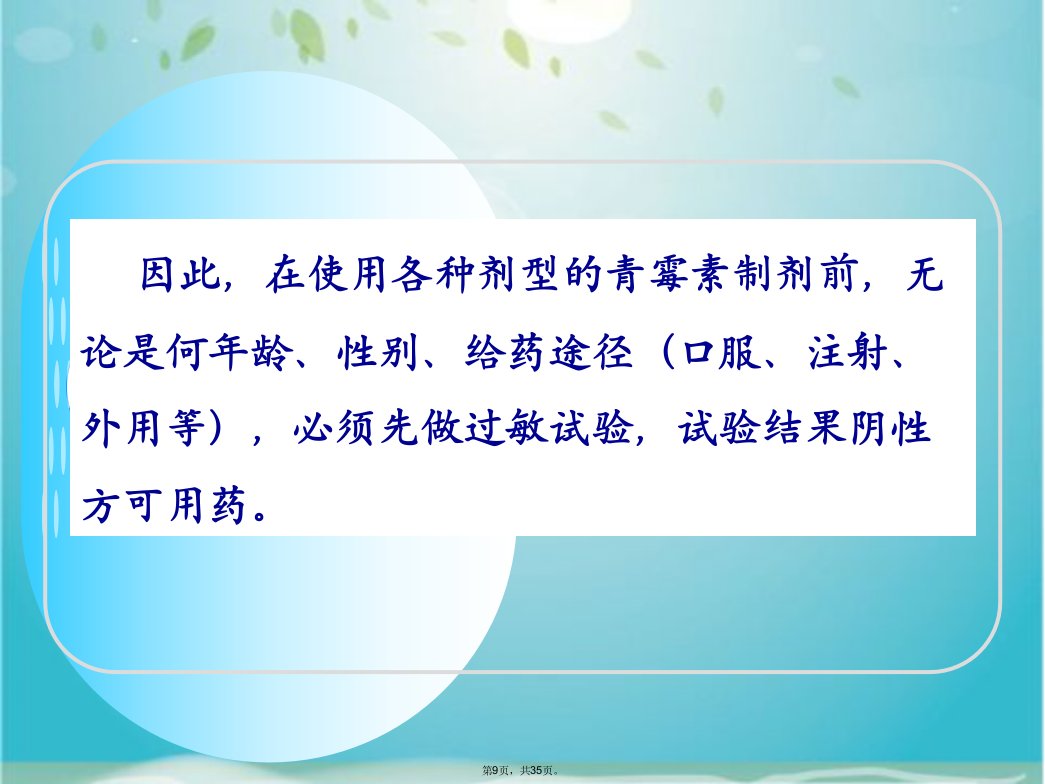 因此，在使用各种剂型的青霉素制剂前，无论是何年龄、性别、给药途径（口服、注射、外用等），必须先做过敏试验，试验结果阴性方可用药。

第9页，共35页。